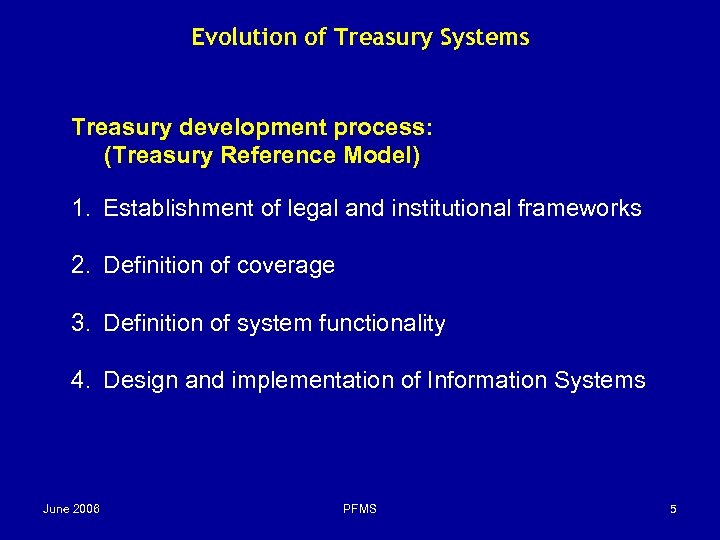 Evolution of Treasury Systems

Treasury development process:
(Treasury Reference Model)

1. Establishment of legal and institutional frameworks

2. Definition of coverage

3. Definition of system functionality

4. Design and implementation of Information Systems

June 2006

PFMS

5